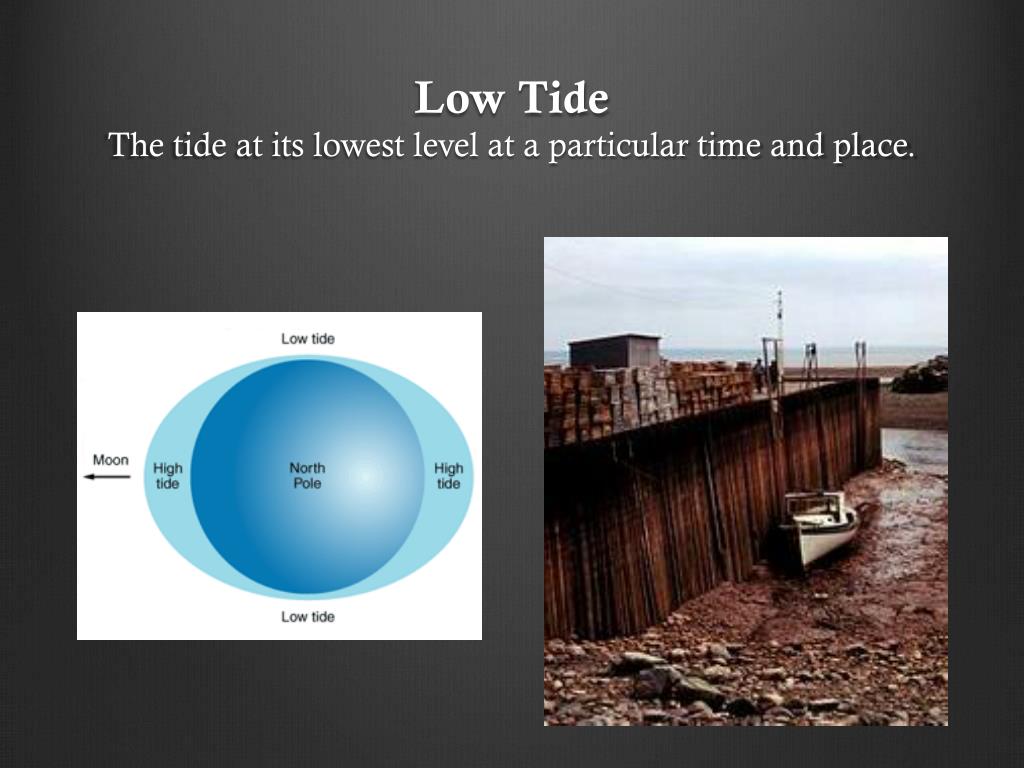 Low Tide
The tide at its lowest level at a particular time and place.

Low tide

Moon

High tide

North Pole

High tide

Low tide